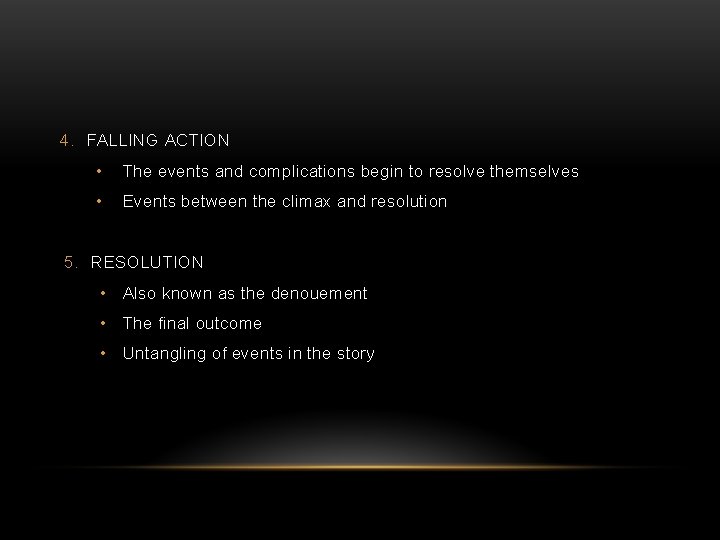 4. FALLING ACTION

• The events and complications begin to resolve themselves
• Events between the climax and resolution

5. RESOLUTION

• Also known as the denouement
• The final outcome
• Untangling of events in the story